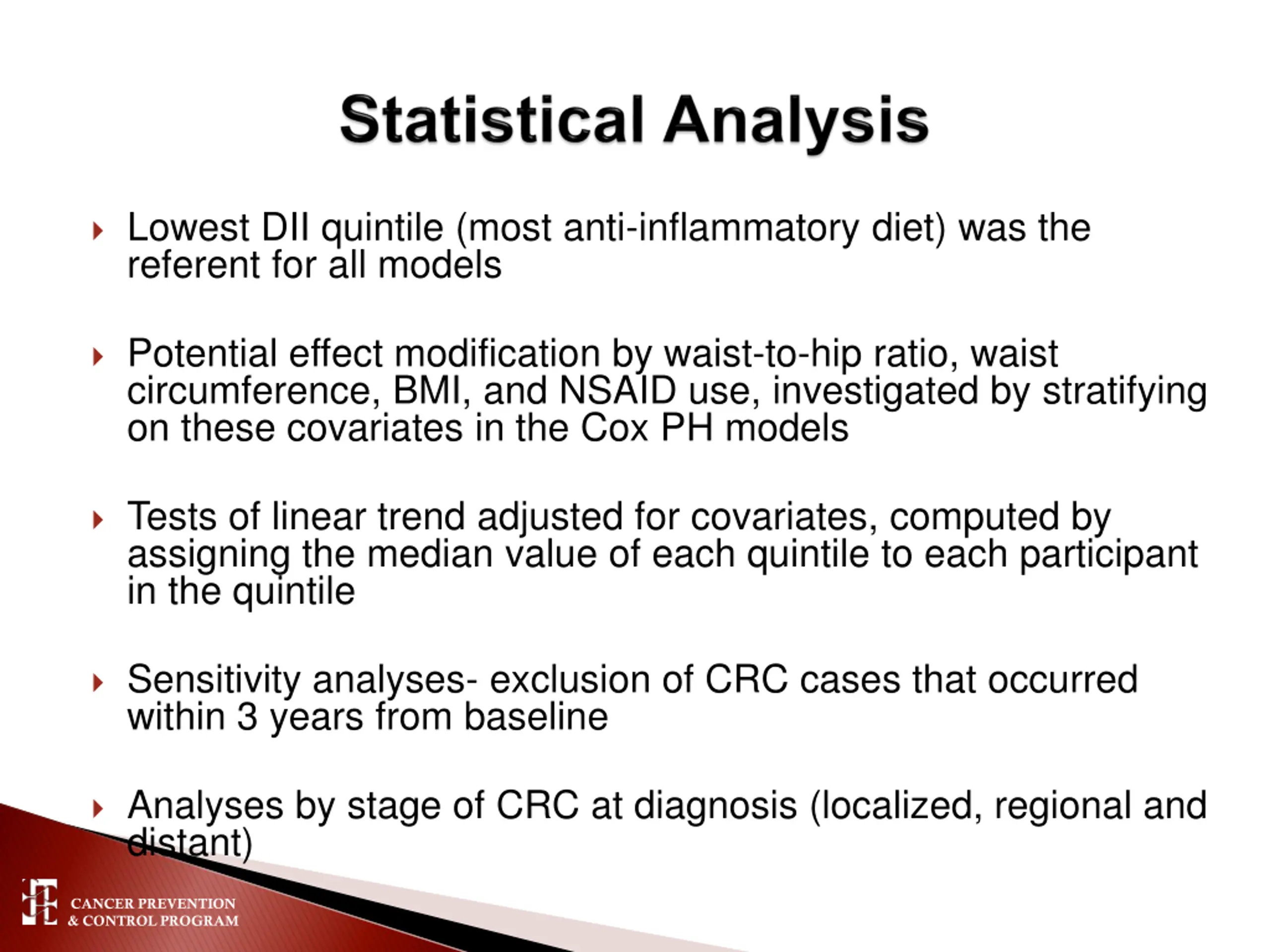 Statistical Analysis

Lowest DII quintile (most anti-inflammatory diet) was the referent for all models

Potential effect modification by waist-to-hip ratio, waist circumference, BMI, and NSAID use, investigated by stratifying on these covariates in the Cox PH models

Tests of linear trend adjusted for covariates, computed by assigning the median value of each quintile to each participant in the quintile

Sensitivity analyses- exclusion of CRC cases that occurred within 3 years from baseline

Analyses by stage of CRC at diagnosis (localized, regional and distant)

CANCER PREVENTION & CONTROL PROGRAM